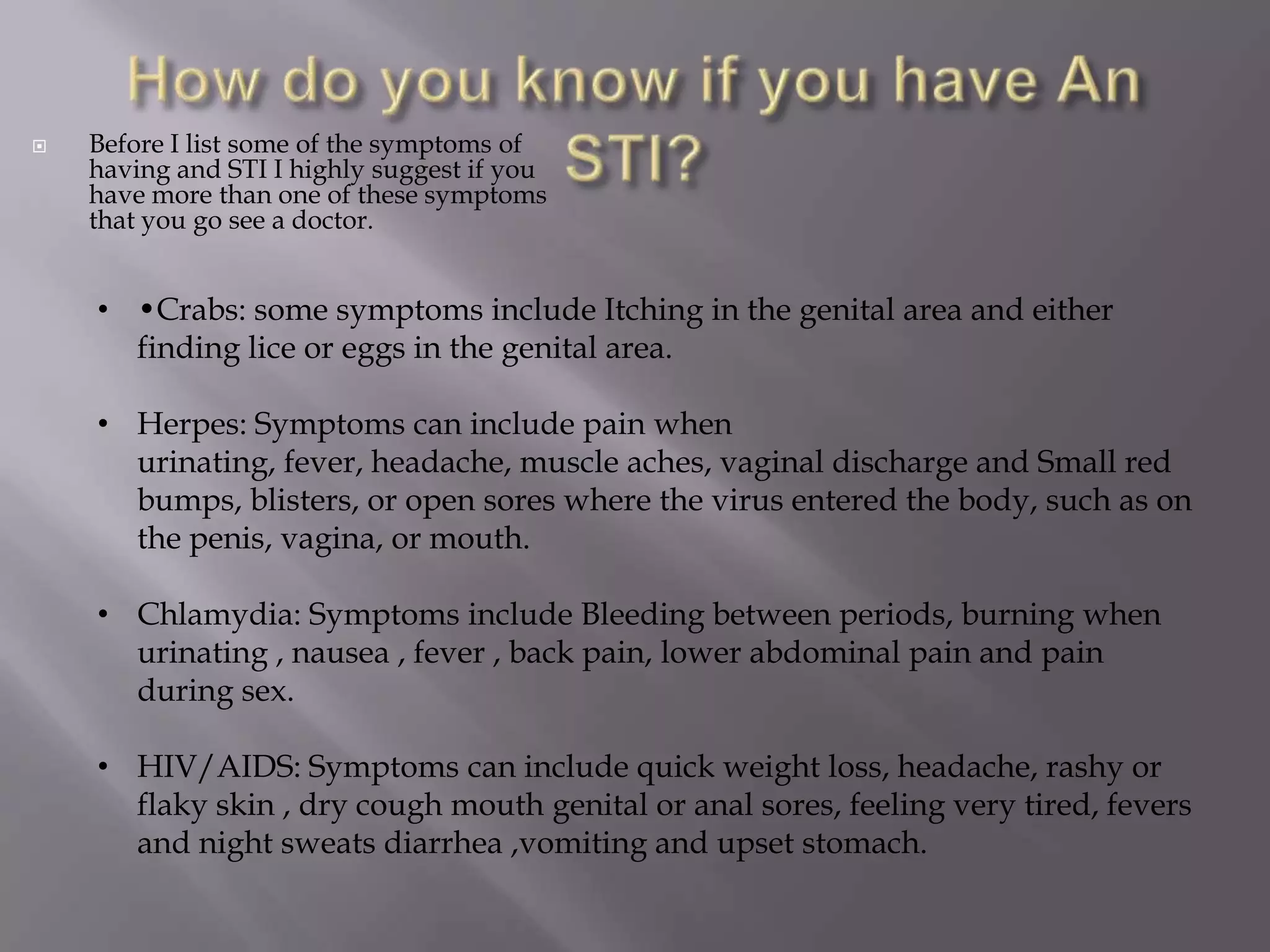 How do you know if you have An STI?

Before I list some of the symptoms of having and STI I highly suggest if you have more than one of these symptoms that you go see a doctor.

• •Crabs: some symptoms include Itching in the genital area and either finding lice or eggs in the genital area.

• Herpes: Symptoms can include pain when urinating, fever, headache, muscle aches, vaginal discharge and Small red bumps, blisters, or open sores where the virus entered the body, such as on the penis, vagina, or mouth.

• Chlamydia: Symptoms include Bleeding between periods, burning when urinating , nausea , fever , back pain, lower abdominal pain and pain during sex.

• HIV/AIDS: Symptoms can include quick weight loss, headache, rashy or flaky skin , dry cough mouth genital or anal sores, feeling very tired, fevers and night sweats diarrhea ,vomiting and upset stomach.